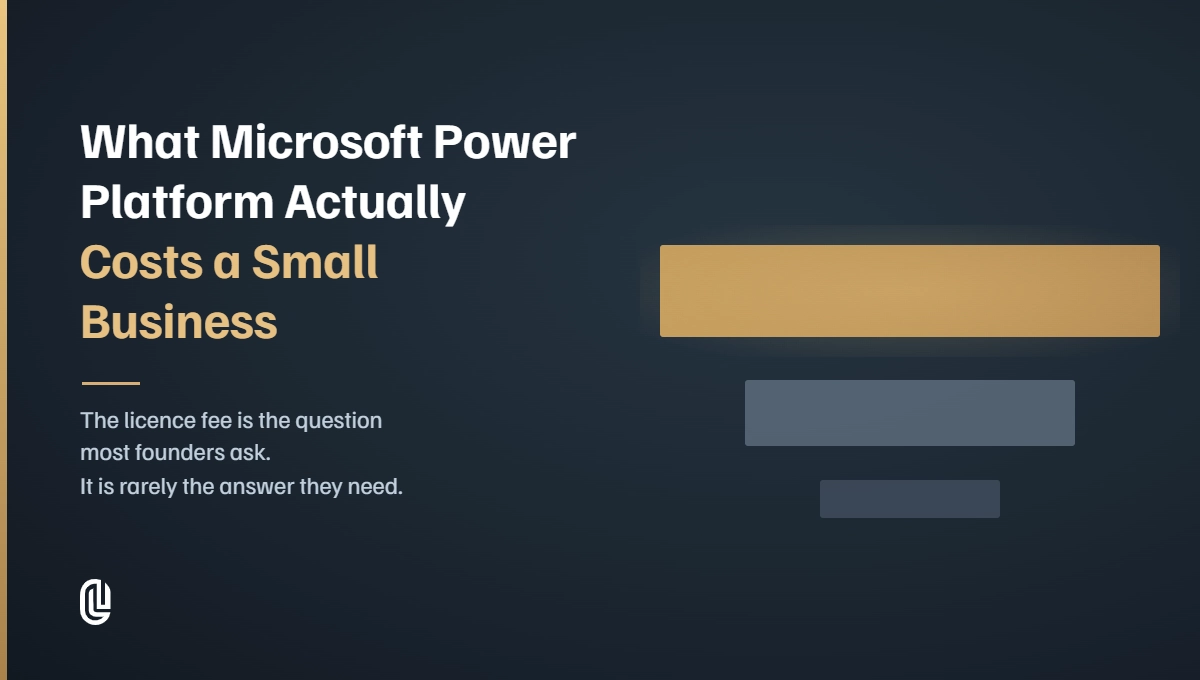 What Microsoft Power Platform Actually Costs a Small Business

The licence fee is the question most founders ask.
It is rarely the answer they need.